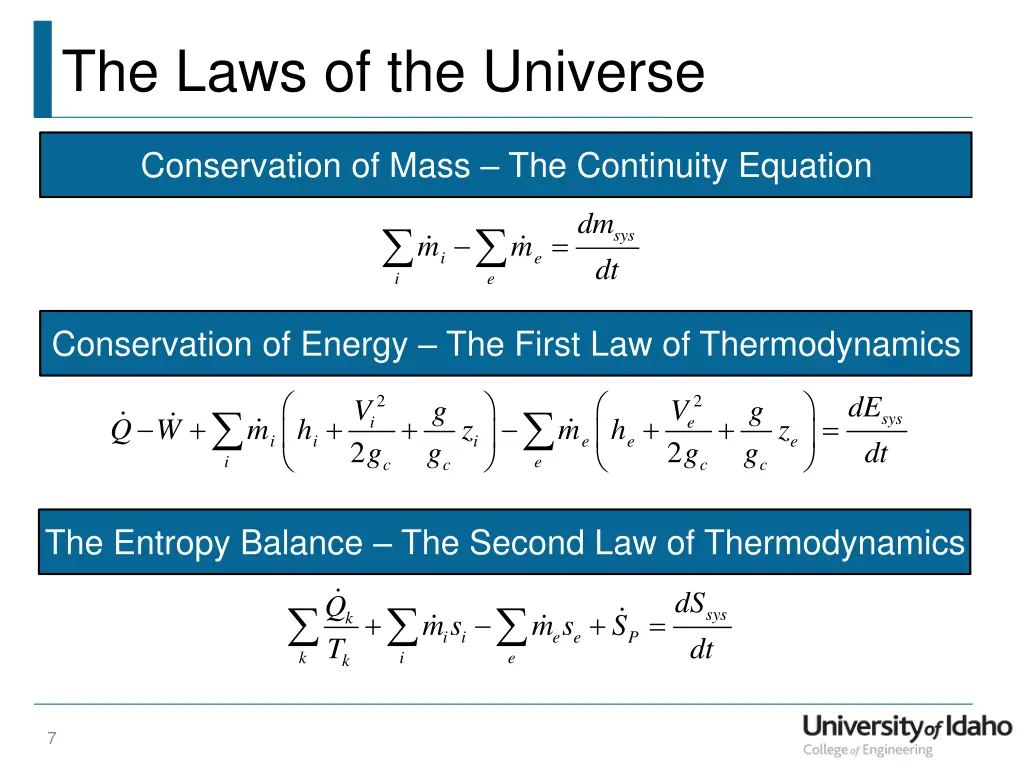 The Laws of the Universe

Conservation of Mass – The Continuity Equation

$\sum_i \dot{m}_i - \sum_e \dot{m}_e = \frac{dm_{sys}}{dt}$

Conservation of Energy – The First Law of Thermodynamics

$\dot{Q} - \dot{W} + \sum_i \dot{m}_i \left( h_i + \frac{V_i^2}{2g_c} + \frac{g}{g_c} z_i \right) - \sum_e \dot{m}_e \left( h_e + \frac{V_e^2}{2g_c} + \frac{g}{g_c} z_e \right) = \frac{dE_{sys}}{dt}$

The Entropy Balance – The Second Law of Thermodynamics

$\sum_k \frac{\dot{Q}_k}{T_k} + \sum_i \dot{m}_i s_i - \sum_e \dot{m}_e s_e + \dot{S}_P = \frac{dS_{sys}}{dt}$

7

University of Idaho
College of Engineering